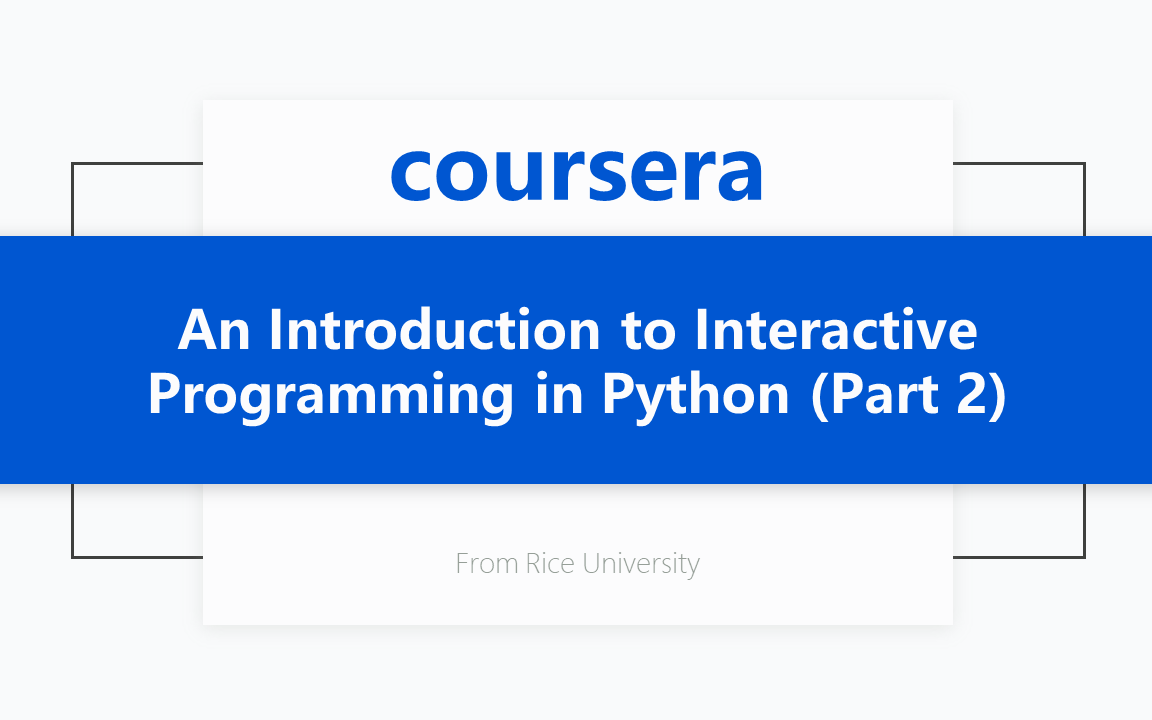 coursera

An Introduction to Interactive Programming in Python (Part 2)

From Rice University